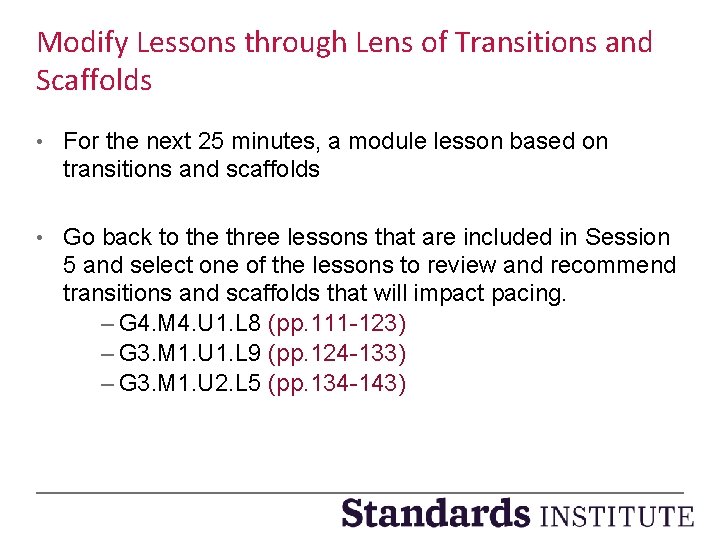 Modify Lessons through Lens of Transitions and Scaffolds

• For the next 25 minutes, a module lesson based on transitions and scaffolds

• Go back to the three lessons that are included in Session 5 and select one of the lessons to review and recommend transitions and scaffolds that will impact pacing.
– G4.M4.U1.L8 (pp.111-123)
– G3.M1.U1.L9 (pp.124-133)
– G3.M1.U2.L5 (pp.134-143)

Standards INSTITUTE